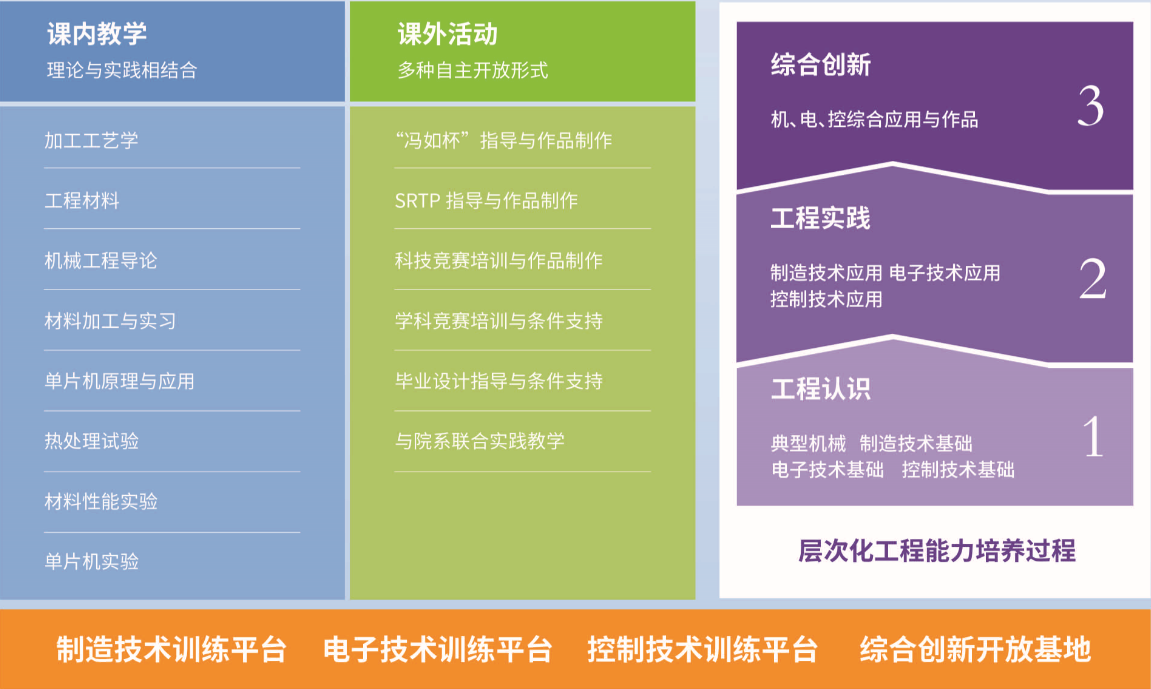 课内教学
理论与实践相结合

加工工艺学

工程材料

机械工程导论

材料加工与实习

单片机原理与应用

热处理试验

材料性能实验

单片机实验

课外活动
多种自主开放形式

“冯如杯”指导与作品制作

SRTP 指导与作品制作

科技竞赛培训与作品制作

学科竞赛培训与条件支持

毕业设计指导与条件支持

与院系联合实践教学

综合创新
机、电、控综合应用与作品
3

工程实践
制造技术应用 电子技术应用
控制技术应用
2

工程认识
典型机械 制造技术基础
电子技术基础 控制技术基础
1

层次化工程能力培养过程

制造技术训练平台 电子技术训练平台 控制技术训练平台 综合创新开放基地